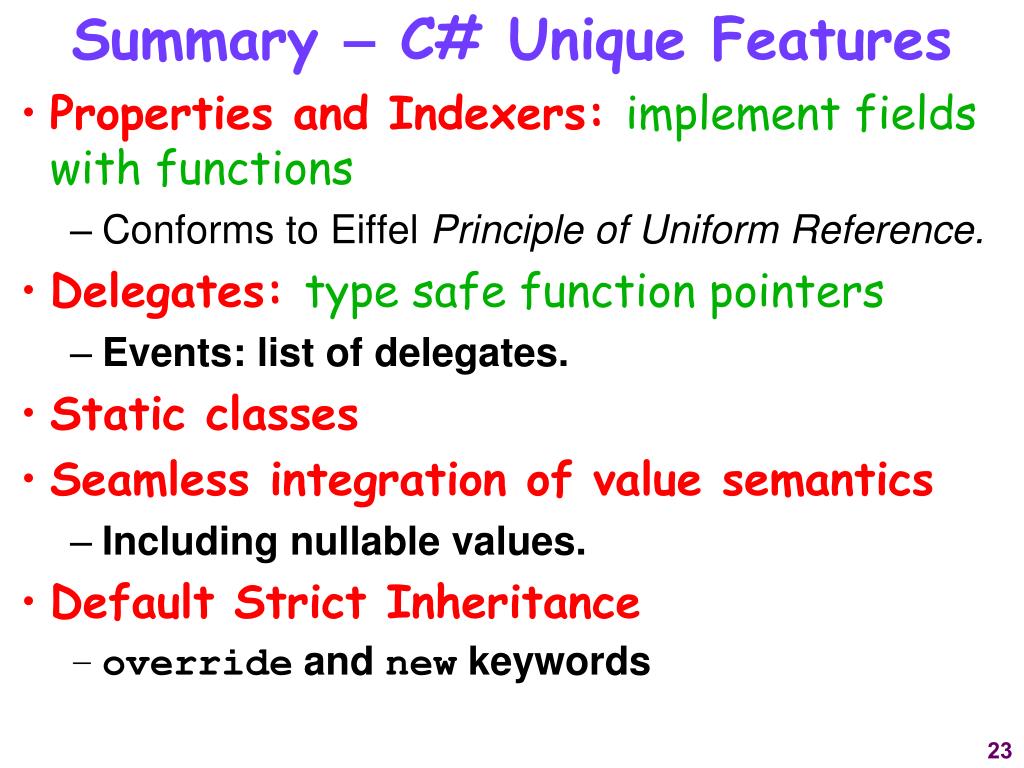 Summary – C# Unique Features

• Properties and Indexers: implement fields with functions

– Conforms to Eiffel Principle of Uniform Reference.

• Delegates: type safe function pointers

– Events: list of delegates.

• Static classes

• Seamless integration of value semantics

– Including nullable values.

• Default Strict Inheritance

– override and new keywords

23